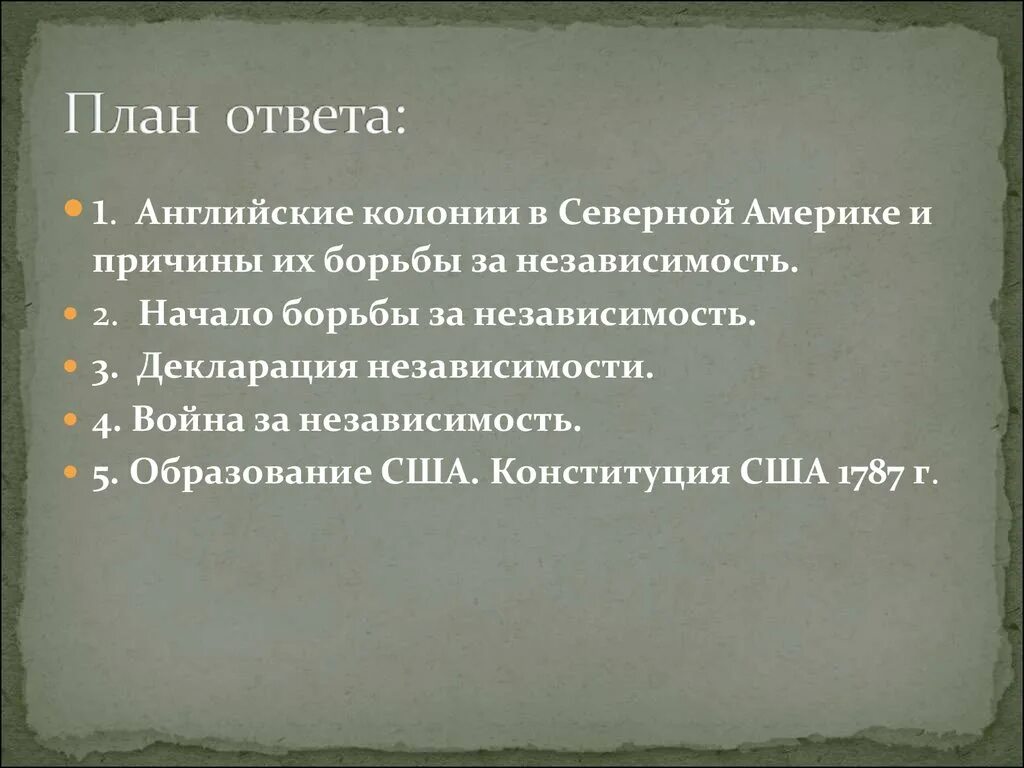 План ответа:

1. Английские колонии в Северной Америке и причины их борьбы за независимость.
2. Начало борьбы за независимость.
3. Декларация независимости.
4. Война за независимость.
5. Образование США. Конституция США 1787 г.